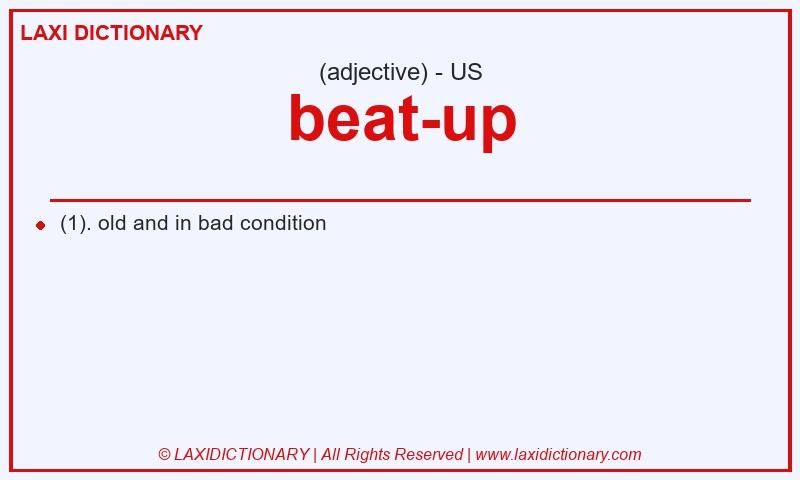 LAXI DICTIONARY

(adjective) - US

beat-up

(1). old and in bad condition

© LAXIDICTIONARY | All Rights Reserved | www.laxidictionary.com